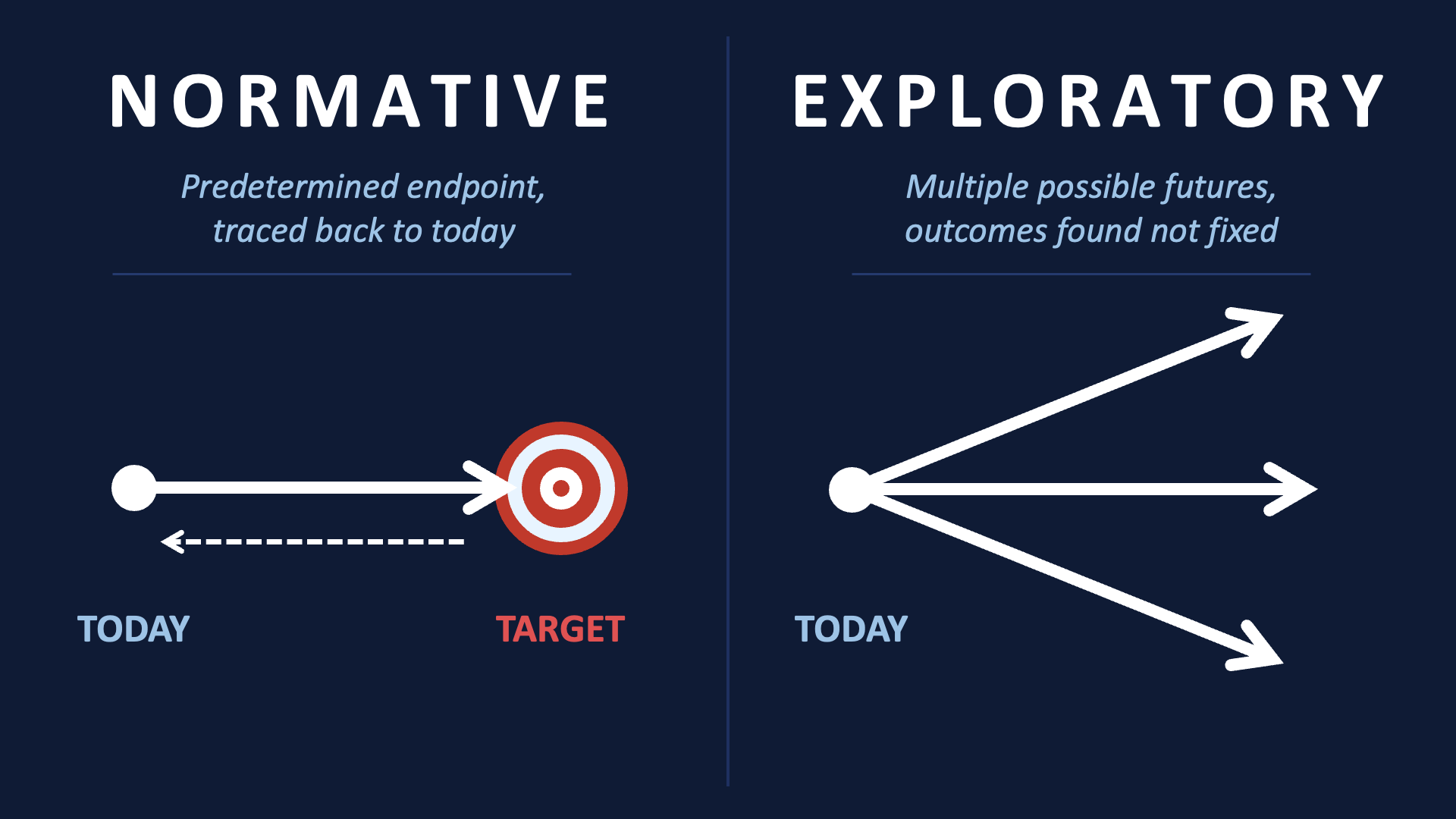 NORMATIVE

Predetermined endpoint, traced back to today

TODAY

TARGET

EXPLORATORY

Multiple possible futures, outcomes found not fixed

TODAY